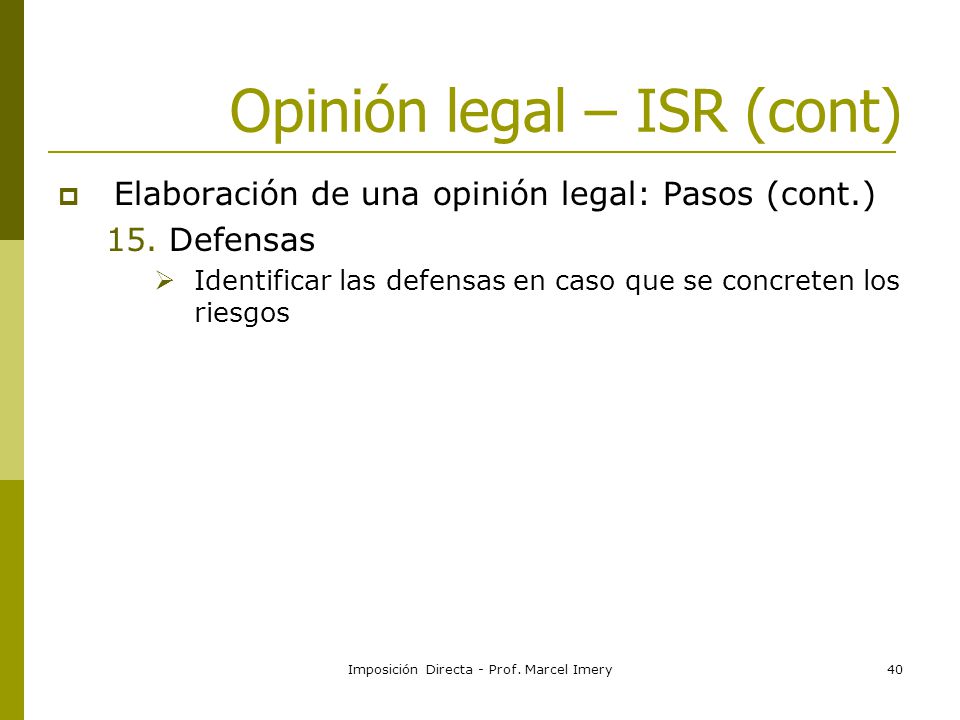 Opinión legal – ISR (cont)

Elaboración de una opinión legal: Pasos (cont.)

15. Defensas

Identificar las defensas en caso que se concreten los riesgos

Imposición Directa - Prof. Marcel Imery

40